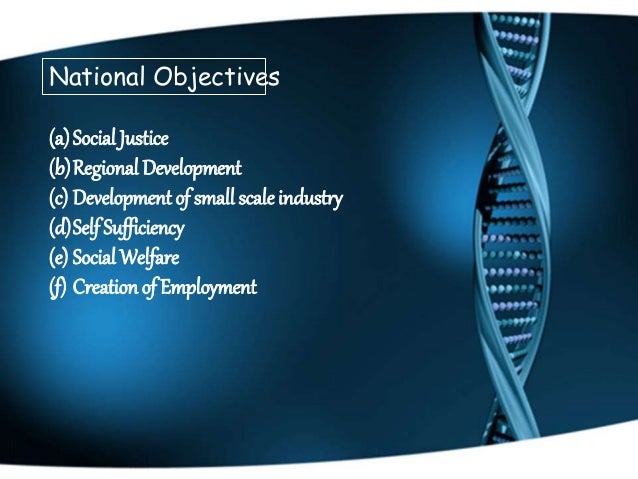 National Objectives

(a) Social Justice
(b) Regional Development
(c) Development of small scale industry
(d) Self Sufficiency
(e) Social Welfare
(f) Creation of Employment